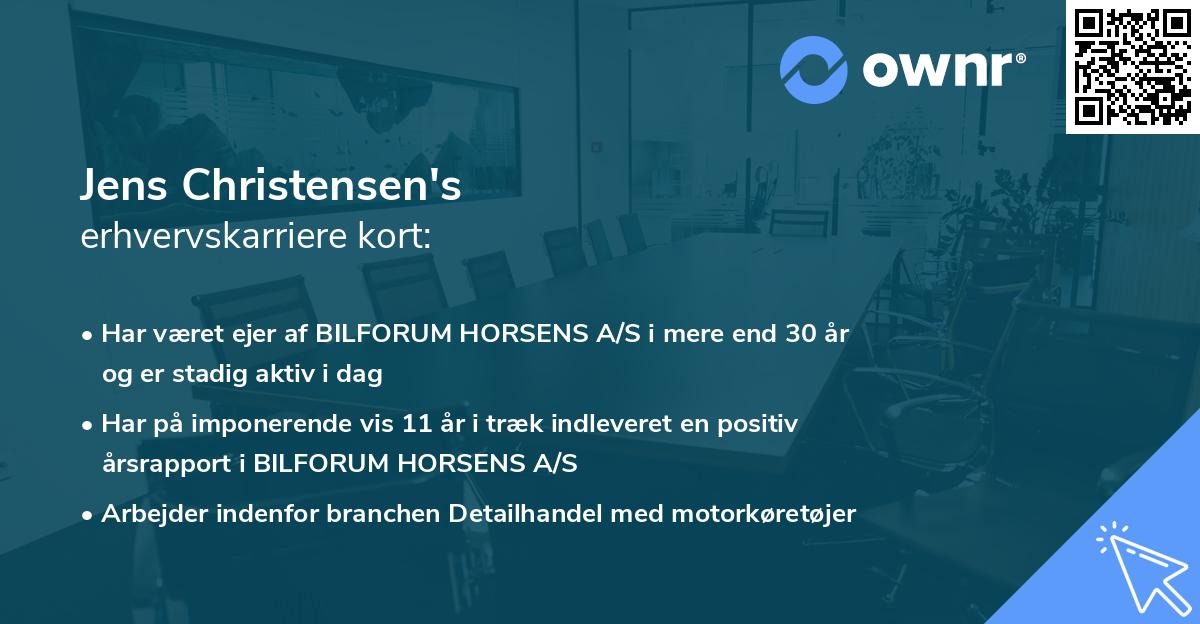 ownr®

Jens Christensen's
erhvervskarriere kort:

• Har været ejer af BILFORUM HORSENS A/S i mere end 30 år og er stadig aktiv i dag

• Har på imponerende vis 11 år i træk indleveret en positiv årsrapport i BILFORUM HORSENS A/S

• Arbejder indenfor branchen Detailhandel med motorkøretøjer